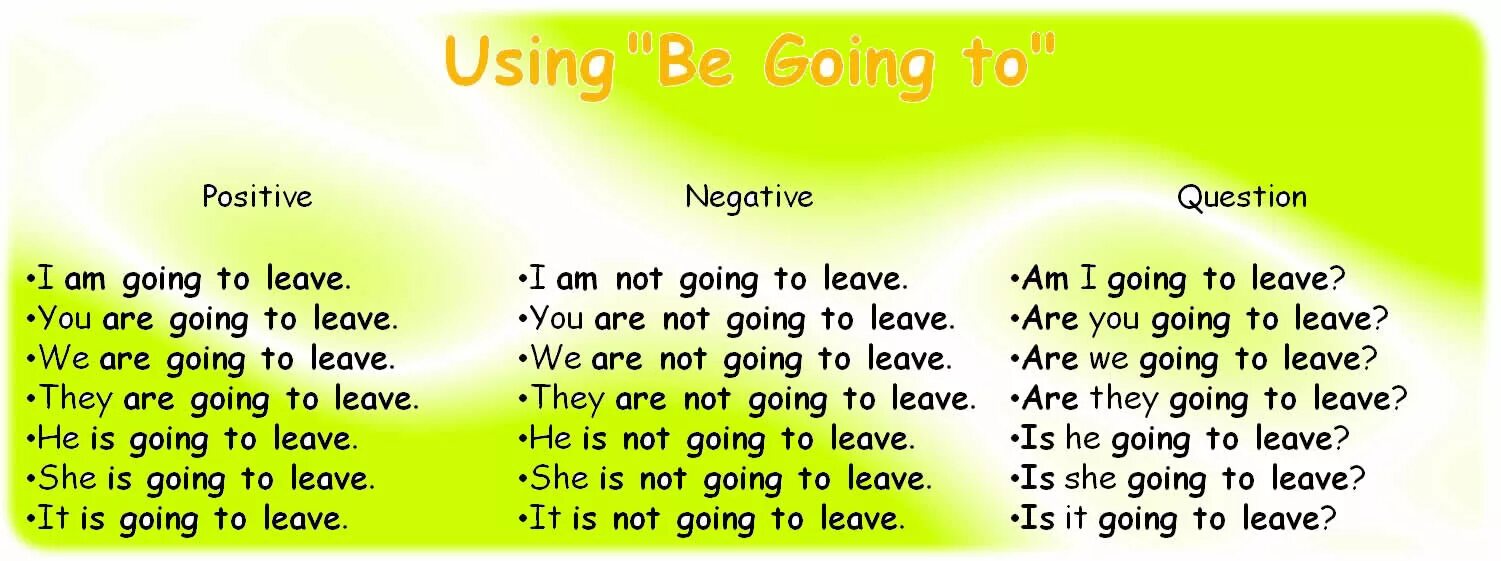 Using "Be Going to"

Positive

•I am going to leave.
•You are going to leave.
•We are going to leave.
•They are going to leave.
•He is going to leave.
•She is going to leave.
•It is going to leave.

Negative

•I am not going to leave.
•You are not going to leave.
•We are not going to leave.
•They are not going to leave.
•He is not going to leave.
•She is not going to leave.
•It is not going to leave.

Question

•Am I going to leave?
•Are you going to leave?
•Are we going to leave?
•Are they going to leave?
•Is he going to leave?
•Is she going to leave?
•Is it going to leave?